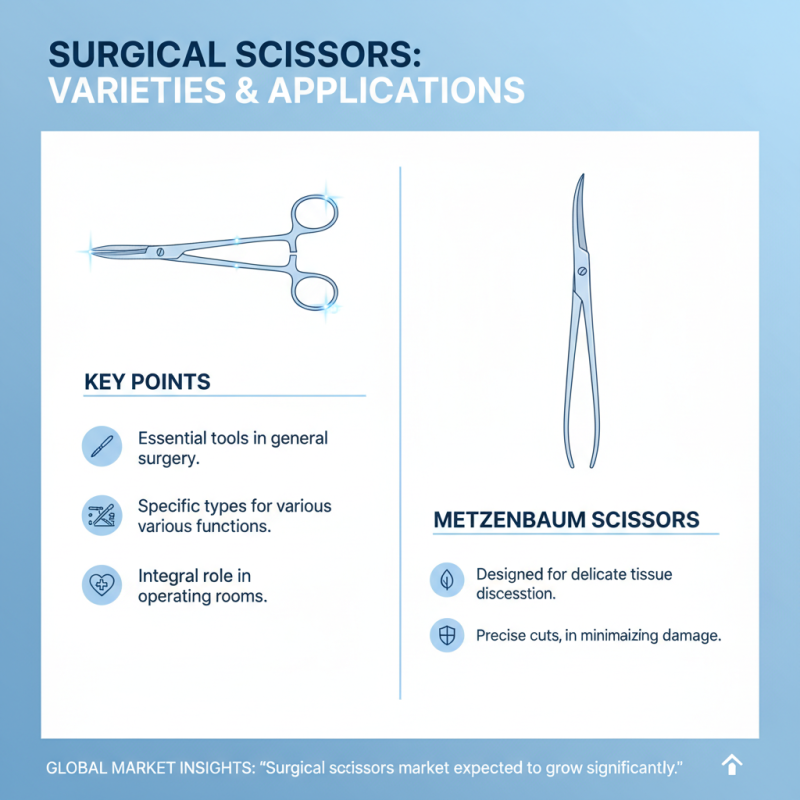 SURGICAL SCISSORS:
VARIETIES & APPLICATIONS

KEY POINTS

Essential tools in general surgery.

Specific types for various various functions.

Integral role in operating rooms.

METZENBAUM SCISSORS

Designed for delicate tissue discesstion.

Precise cuts, in minimaizing damage.

GLOBAL MARKET INSIGHTS: "Surgical scissors market expected to grow significantly."